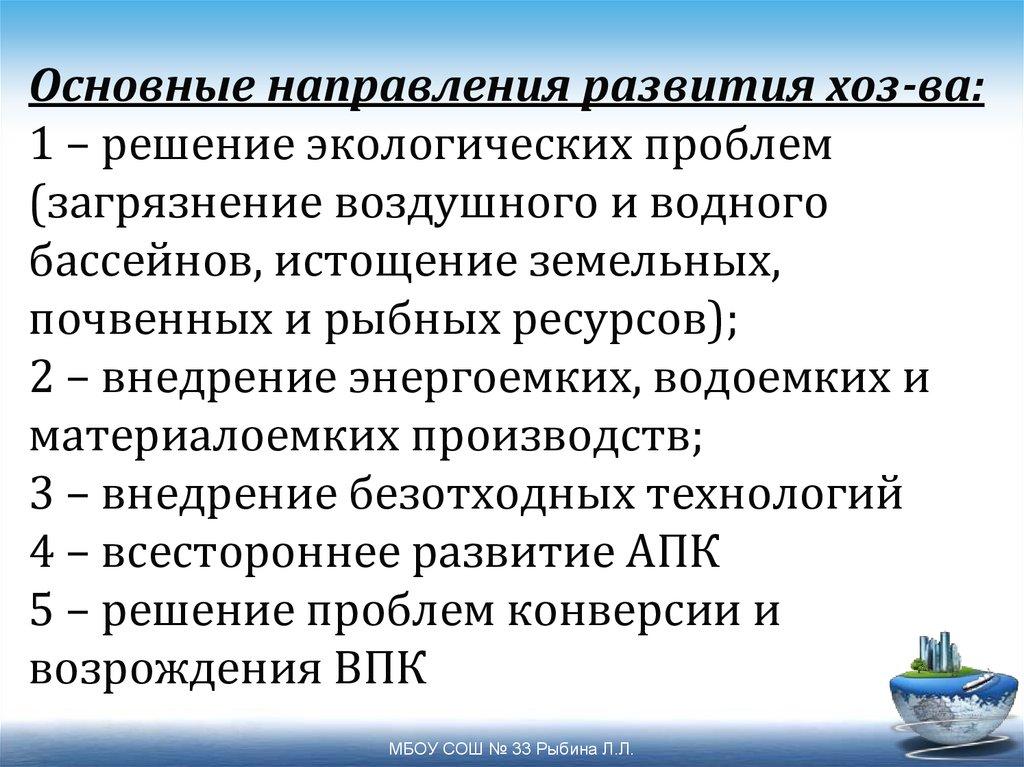 Основные направления развития хоз-ва:
1 – решение экологических проблем (загрязнение воздушного и водного бассейнов, истощение земельных, почвенных и рыбных ресурсов);
2 – внедрение энергоемких, водоемких и материалоемких производств;
3 – внедрение безотходных технологий
4 – всестороннее развитие АПК
5 – решение проблем конверсии и возрождения ВПК

МБОУ СОШ № 33 Рыбина Л.Л.